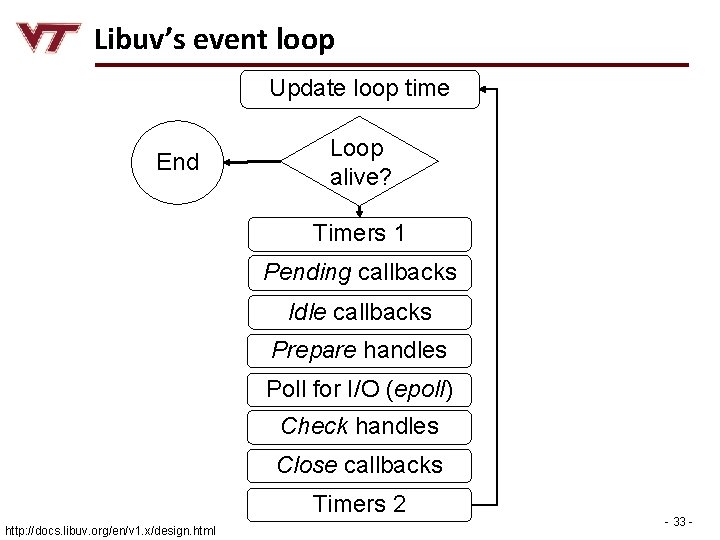 VT

Libuv's event loop

Update loop time

End

Loop alive?

Timers 1

Pending callbacks

Idle callbacks

Prepare handles

Poll for I/O (epoll)

Check handles

Close callbacks

Timers 2

http://docs.libuv.org/en/v1.x/design.html

- 33 -